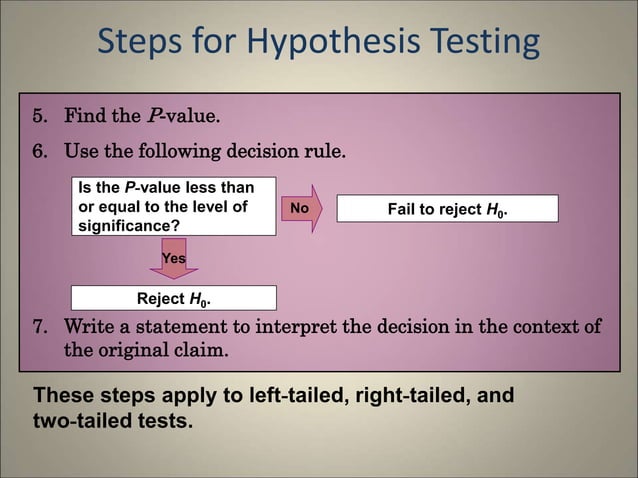 Steps for Hypothesis Testing

5. Find the $P$-value.

6. Use the following decision rule.

Is the $P$-value less than or equal to the level of significance?

No

Fail to reject $H_0$.

Yes

Reject $H_0$.

7. Write a statement to interpret the decision in the context of the original claim.

These steps apply to left-tailed, right-tailed, and two-tailed tests.